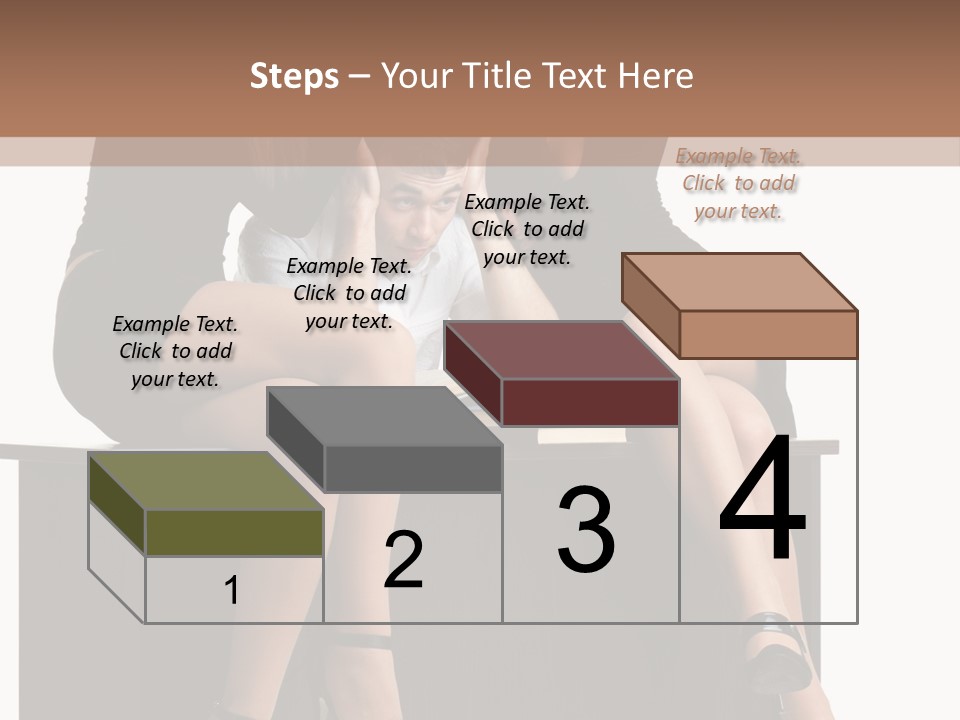 Steps – Your Title Text Here

Example Text. Click to add your text.

Example Text. Click to add your text.

Example Text. Click to add your text.

Example Text. Click to add your text.

1

2

3

4